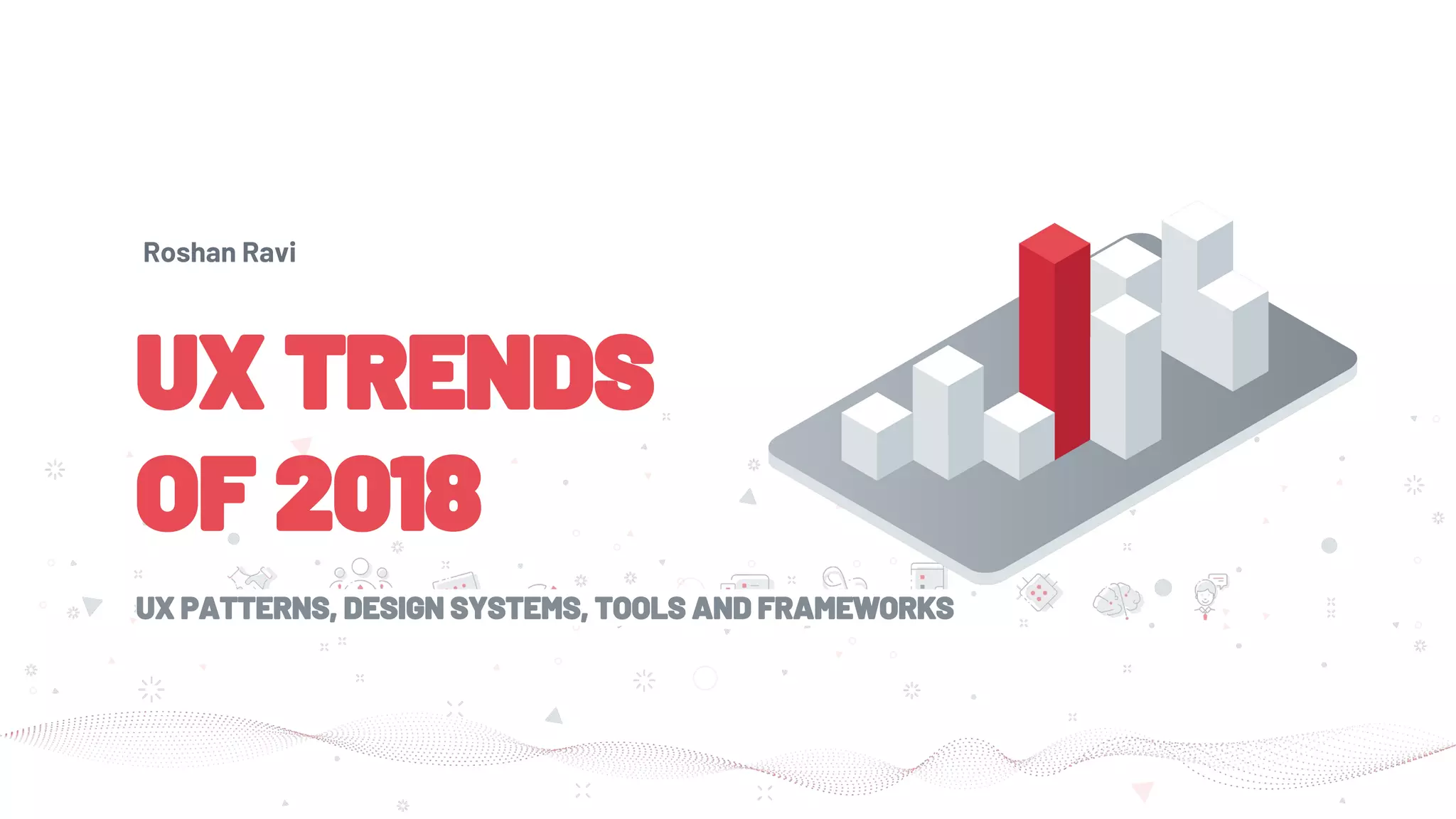 Roshan Ravi

UX TRENDS OF 2018

UX PATTERNS, DESIGN SYSTEMS, TOOLS AND FRAMEWORKS